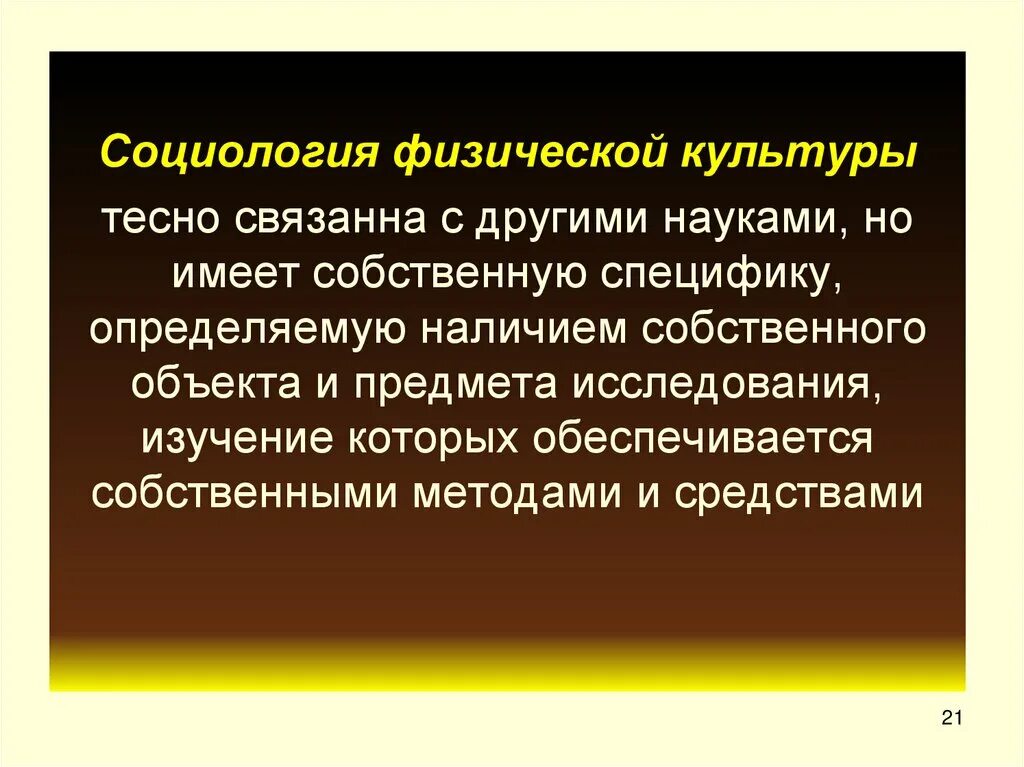 Социология физической культуры

тесно связанна с другими науками, но имеет собственную специфику, определяемую наличием собственного объекта и предмета исследования, изучение которых обеспечивается собственными методами и средствами

21